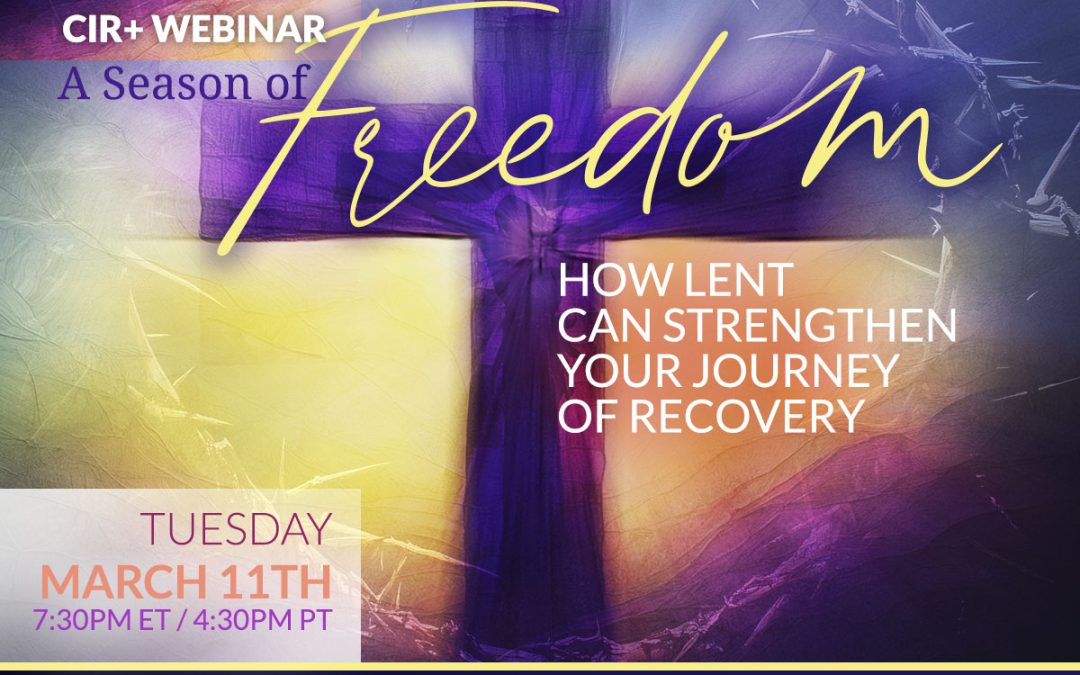 CIR+ WEBINAR

A Season of Freedom

HOW LENT CAN STRENGTHEN YOUR JOURNEY OF RECOVERY

TUESDAY
MARCH 11TH
7:30PM ET / 4:30PM PT